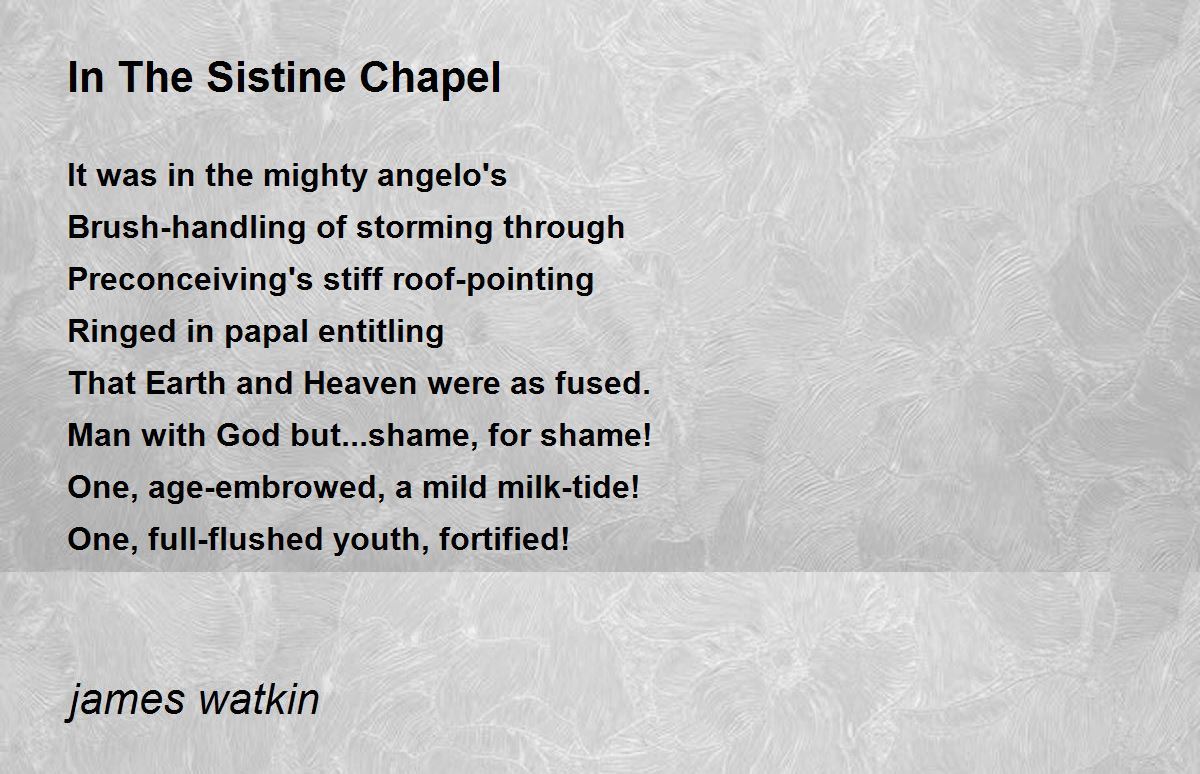 In The Sistine Chapel

It was in the mighty angelo's
Brush-handling of storming through
Preconceiving's stiff roof-pointing
Ringed in papal entitling
That Earth and Heaven were as fused.
Man with God but...shame, for shame!
One, age-embrowed, a mild milk-tide!
One, full-flushed youth, fortified!

james watkin